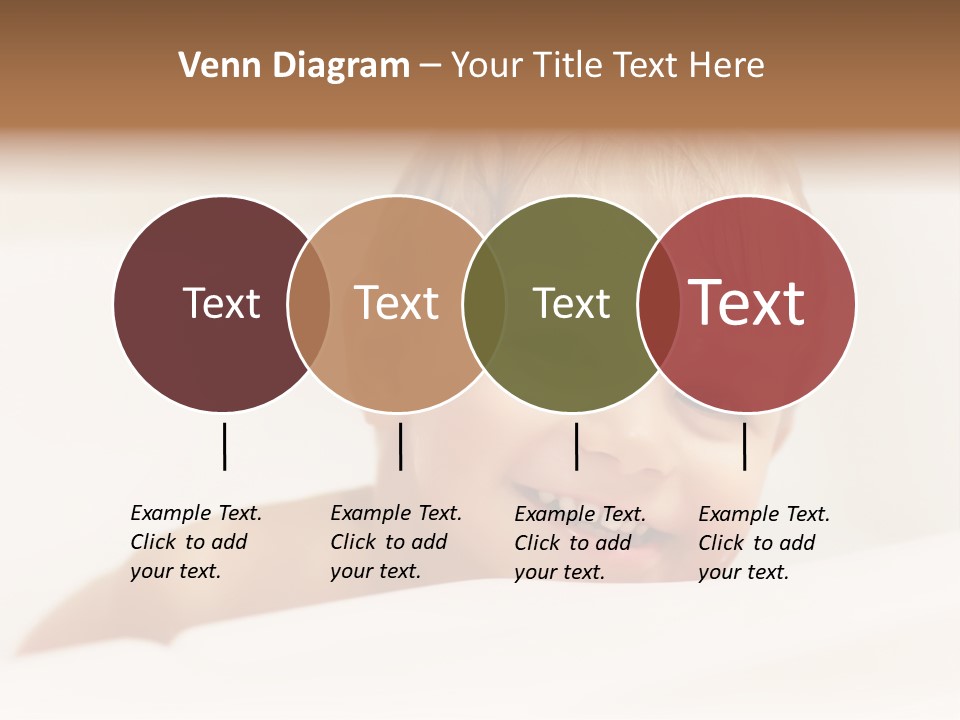 Venn Diagram – Your Title Text Here

Text

Text

Text

Text

Example Text. Click to add your text.

Example Text. Click to add your text.

Example Text. Click to add your text.

Example Text. Click to add your text.